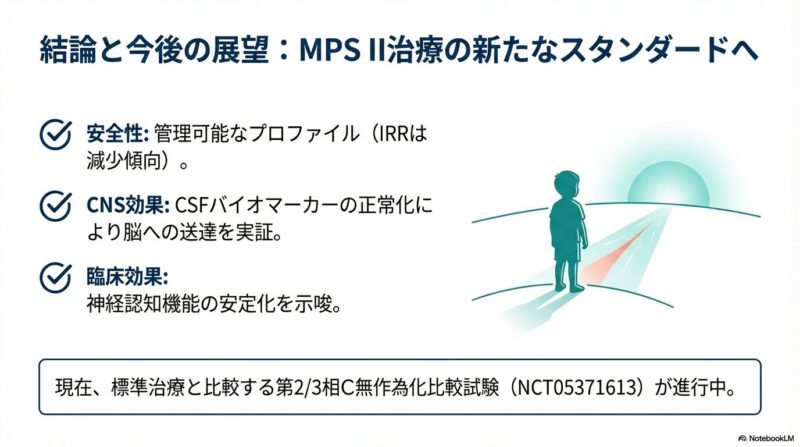 結論と今後の展望：MPS II治療の新たなスタンダードへ

安全性: 管理可能なプロファイル（IRRは減少傾向）。

CNS効果: CSFバイオマーカーの正常化により脳への送達を実証。

臨床効果: 神経認知機能の安定化を示唆。

現在、標準治療と比較する第2/3相C無作為化比較試験（NCT05371613）が進行中。

NotebookLM